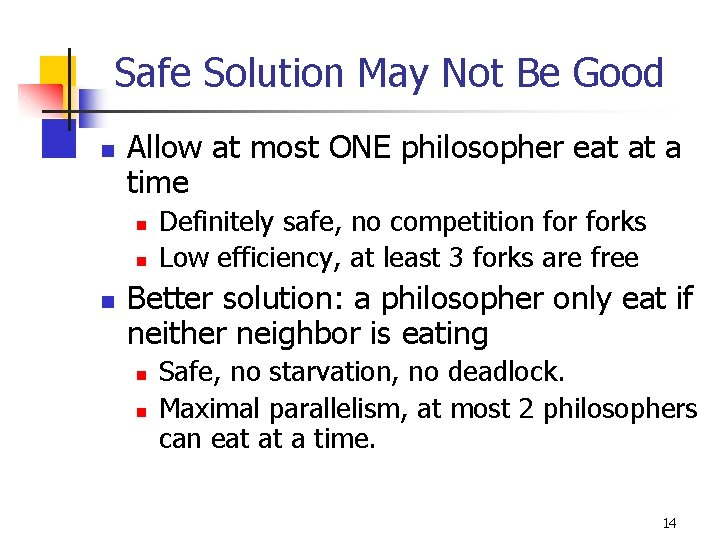 Safe Solution May Not Be Good

- Allow at most ONE philosopher eat at a time
  - Definitely safe, no competition for forks
  - Low efficiency, at least 3 forks are free
- Better solution: a philosopher only eat if neither neighbor is eating
  - Safe, no starvation, no deadlock.
  - Maximal parallelism, at most 2 philosophers can eat at a time.

14